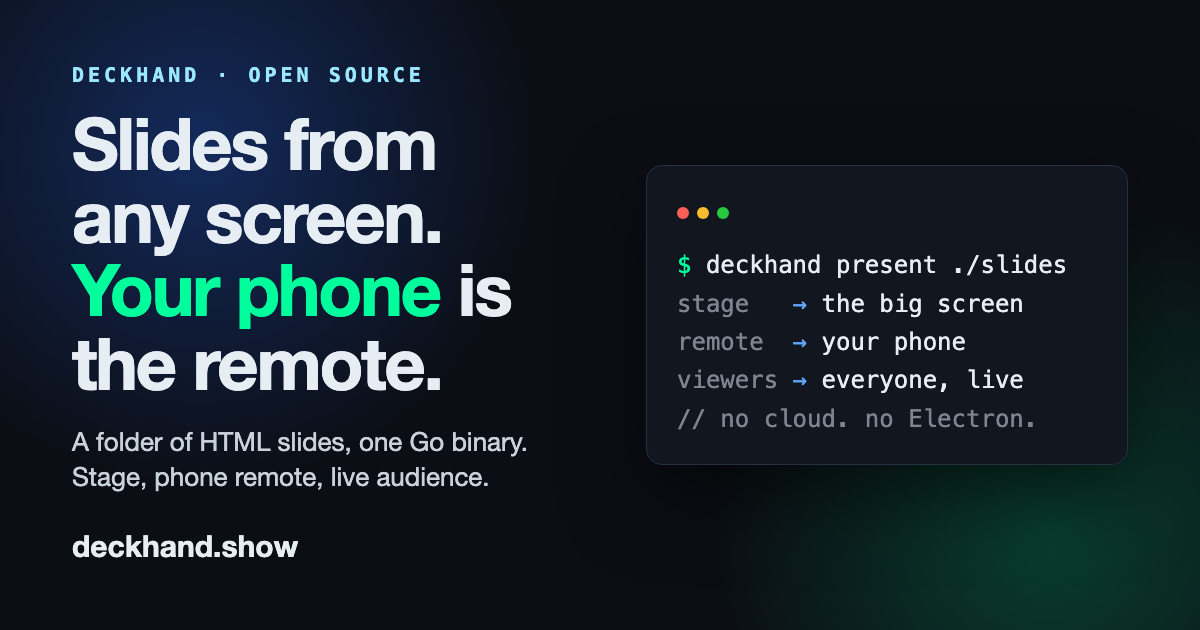 DECKHAND · OPEN SOURCE

Slides from any screen. Your phone is the remote.

A folder of HTML slides, one Go binary. Stage, phone remote, live audience.

deckhand.show

$ deckhand present ./slides
stage → the big screen
remote → your phone
viewers → everyone, live
// no cloud. no Electron.